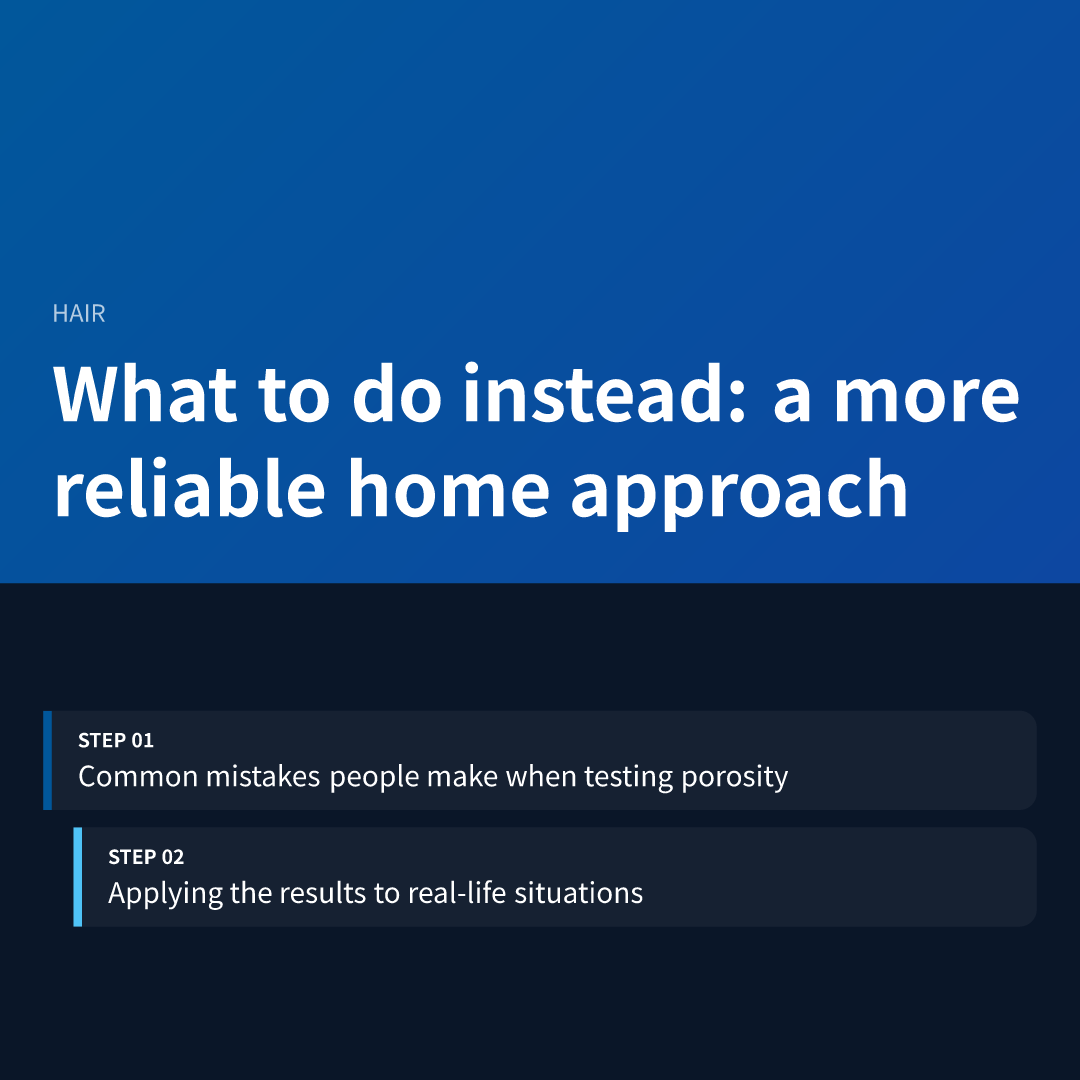 HAIR

What to do instead: a more reliable home approach

STEP 01
Common mistakes people make when testing porosity

STEP 02
Applying the results to real-life situations